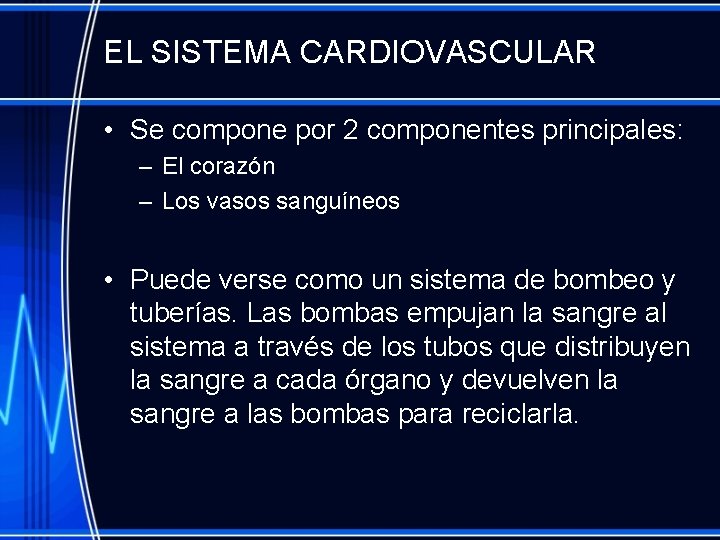 EL SISTEMA CARDIOVASCULAR

• Se compone por 2 componentes principales:
– El corazón
– Los vasos sanguíneos

• Puede verse como un sistema de bombeo y tuberías. Las bombas empujan la sangre al sistema a través de los tubos que distribuyen la sangre a cada órgano y devuelven la sangre a las bombas para reciclarla.